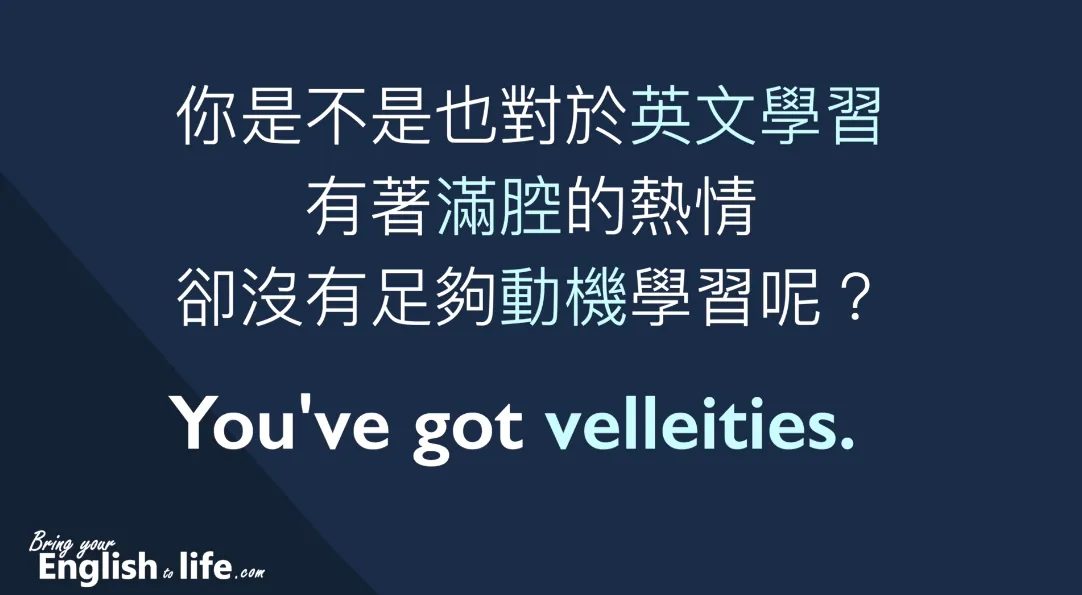 你是不是也對於英文學習
有著滿腔的熱情
卻沒有足夠動機學習呢？

You've got velleities.

Bring your English to life.com